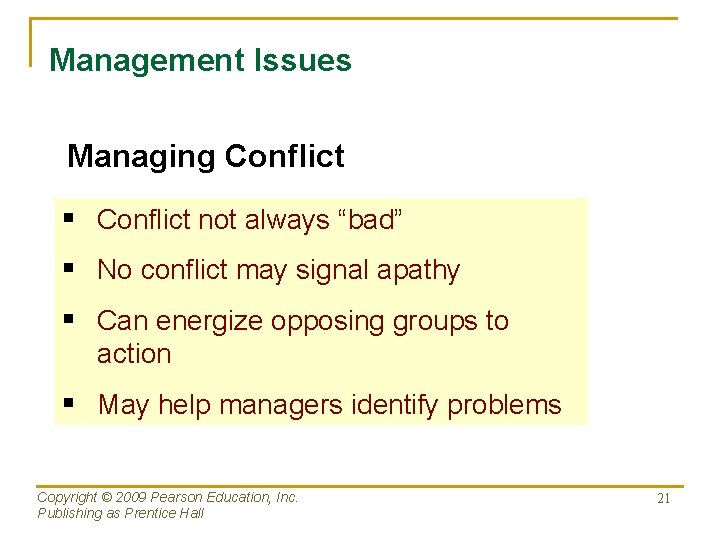 Management Issues

Managing Conflict

▪ Conflict not always “bad”
▪ No conflict may signal apathy
▪ Can energize opposing groups to action
▪ May help managers identify problems

Copyright © 2009 Pearson Education, Inc.
Publishing as Prentice Hall

21